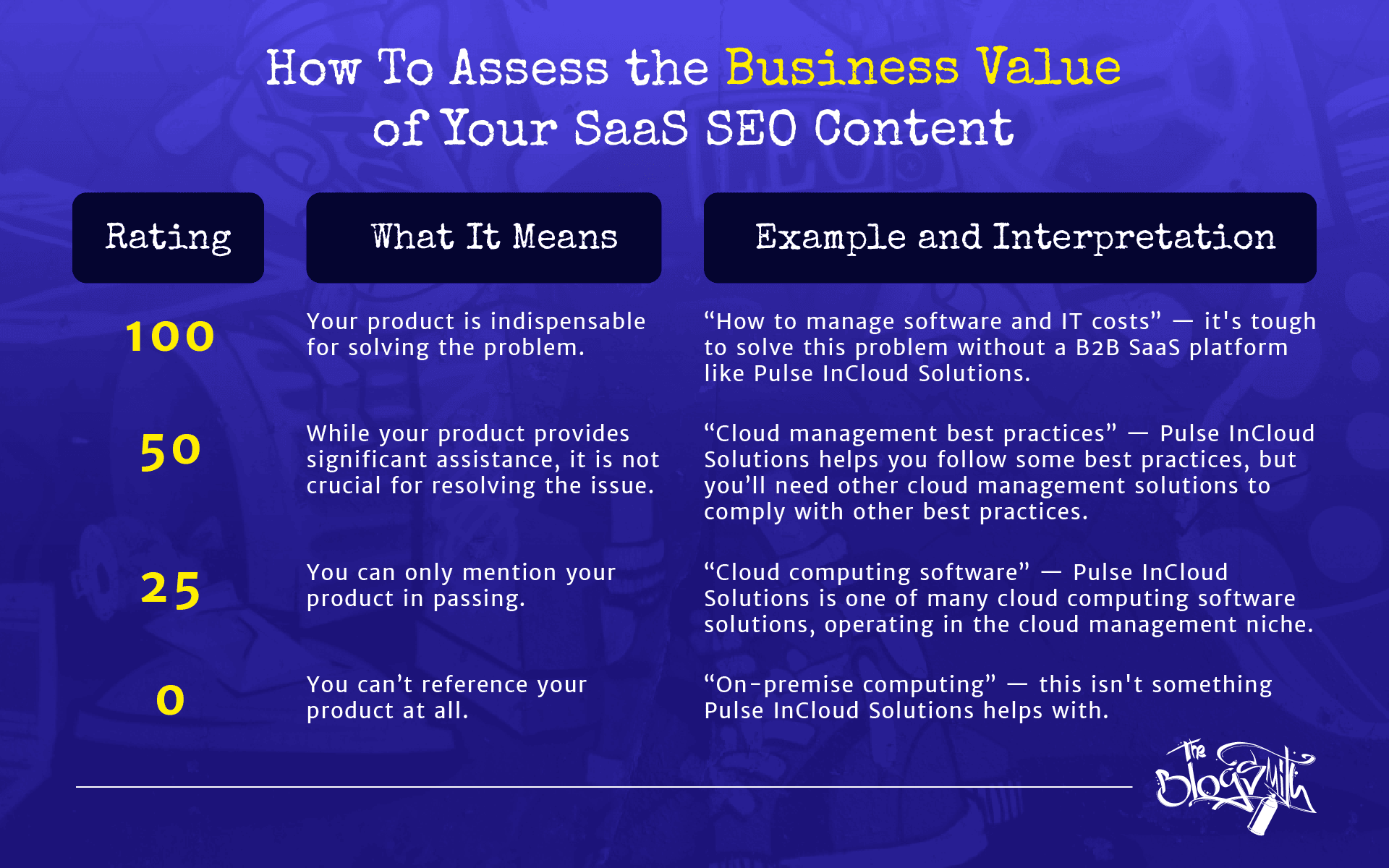 How To Assess the Business Value of Your SaaS SEO Content

| Rating | What It Means | Example and Interpretation |
|---|---|---|
| 100 | Your product is indispensable for solving the problem. | “How to manage software and IT costs” — it's tough to solve this problem without a B2B SaaS platform like Pulse InCloud Solutions. |
| 50 | While your product provides significant assistance, it is not crucial for resolving the issue. | “Cloud management best practices” — Pulse InCloud Solutions helps you follow some best practices, but you’ll need other cloud management solutions to comply with other best practices. |
| 25 | You can only mention your product in passing. | “Cloud computing software” — Pulse InCloud Solutions is one of many cloud computing software solutions, operating in the cloud management niche. |
| 0 | You can’t reference your product at all. | “On-premise computing” — this isn't something Pulse InCloud Solutions helps with. |

The Blogsmith